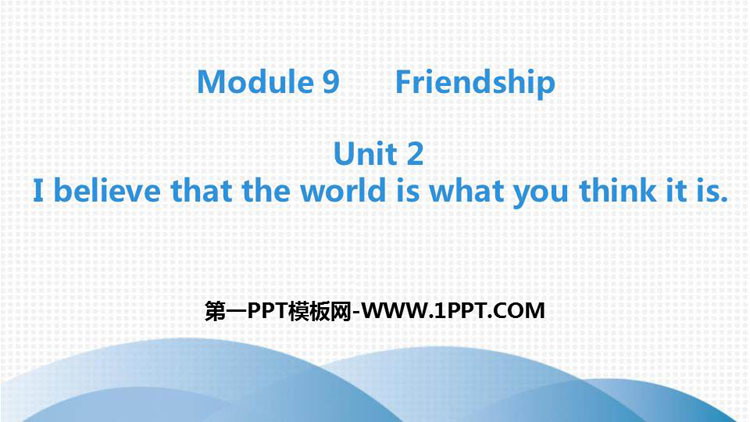 Module 9 Friendship

Unit 2
I believe that the world is what you think it is.

第一PPT模板网-WWW.1PPT.COM